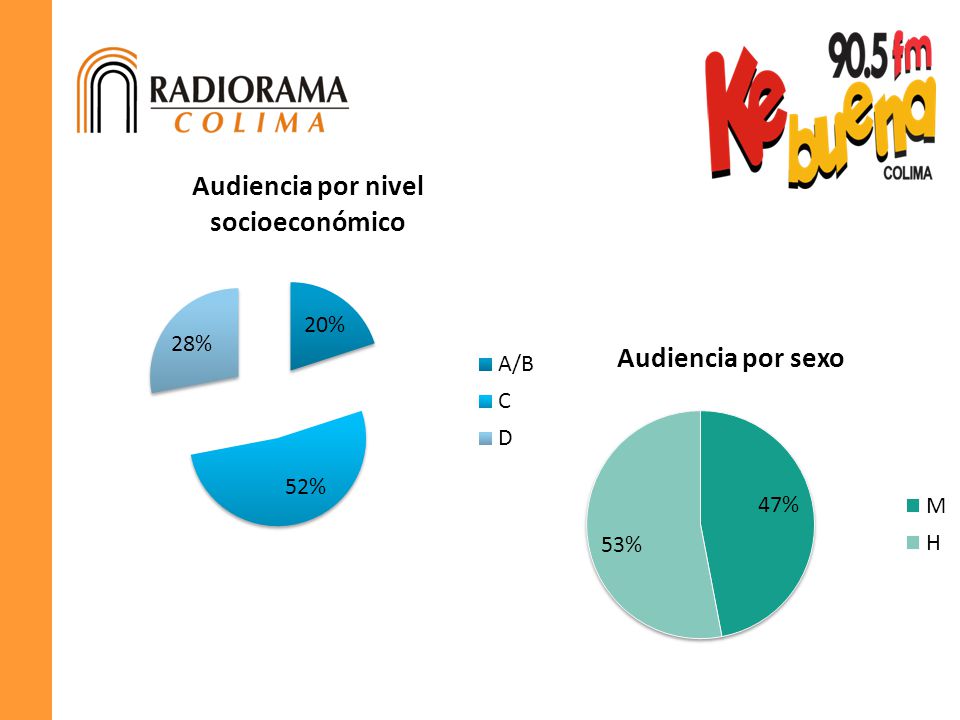 RADIORAMA
COLIMA

90.5 fm
Ke buena
COLIMA

Audiencia por nivel socioeconómico

20%
28%
52%

A/B
C
D

Audiencia por sexo

47%
53%

M
H